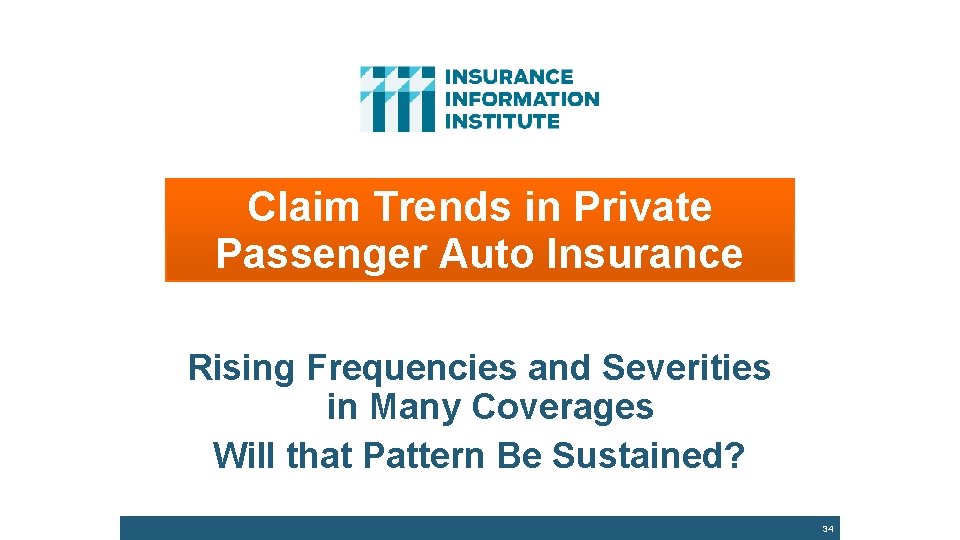 INSURANCE
INFORMATION
INSTITUTE

Claim Trends in Private Passenger Auto Insurance

Rising Frequencies and Severities in Many Coverages

Will that Pattern Be Sustained?

34